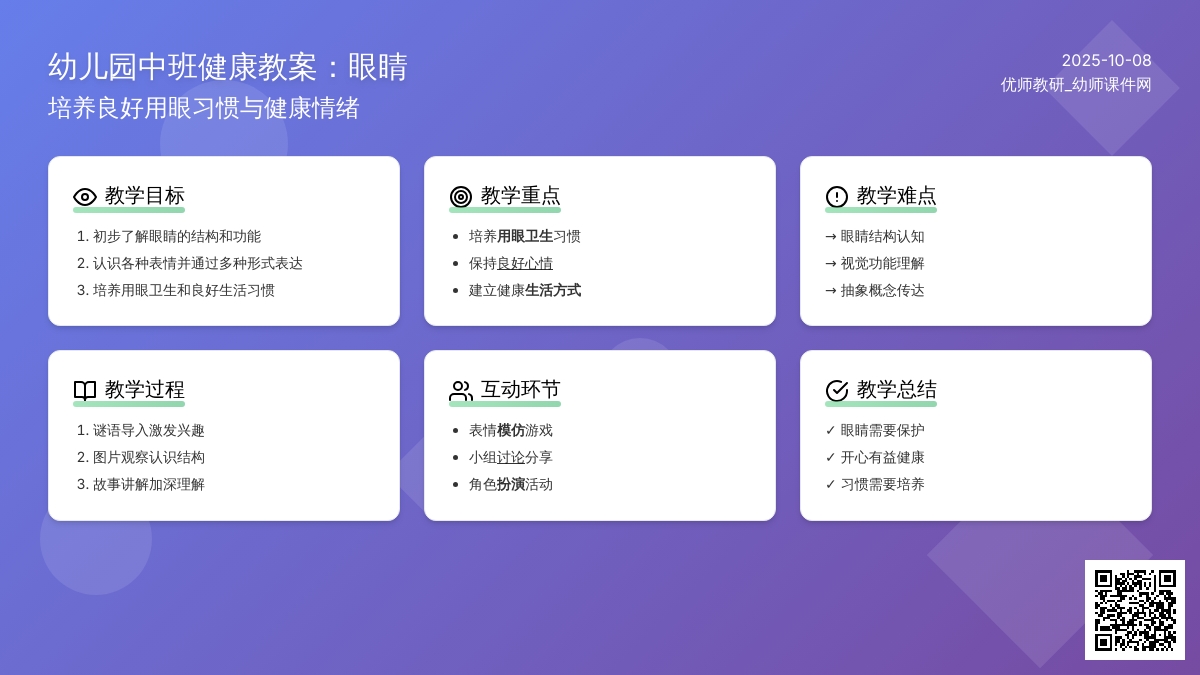 幼儿园中班健康教案：眼睛
培养良好用眼习惯与健康情绪

2025-10-08
优师教研_幼师课件网

教学目标
1. 初步了解眼睛的结构和功能
2. 认识各种表情并通过多种形式表达
3. 培养用眼卫生和良好生活习惯

教学重点
• 培养用眼卫生习惯
• 保持良好心情
• 建立健康生活方式

教学难点
→ 眼睛结构认知
→ 视觉功能理解
→ 抽象概念传达

教学过程
1. 谜语导入激发兴趣
2. 图片观察认识结构
3. 故事讲解加深理解

互动环节
• 表情模仿游戏
• 小组讨论分享
• 角色扮演活动

教学总结
✓ 眼睛需要保护
✓ 开心有益健康
✓ 习惯需要培养